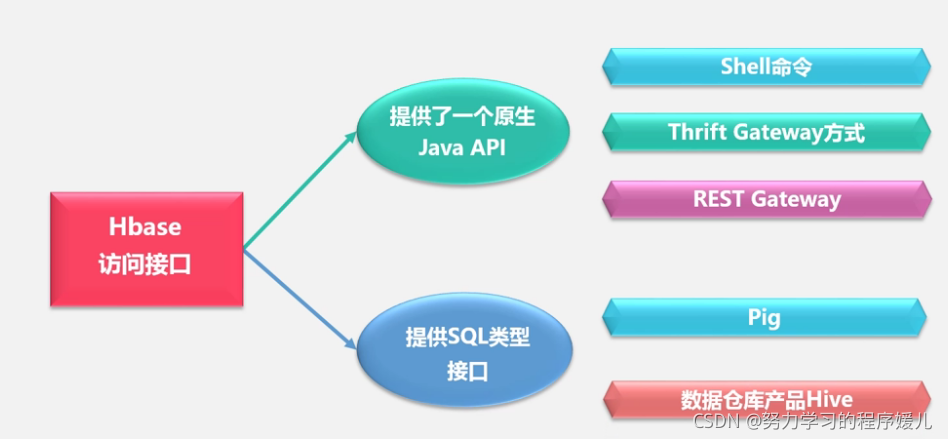 Hbase
访问接口

提供了一个原生
Java API

提供SQL类型
接口

Shell命令

Thrift Gateway方式

REST Gateway

Pig

数据仓库产品Hive

CSDN @努力学习的程序媛儿